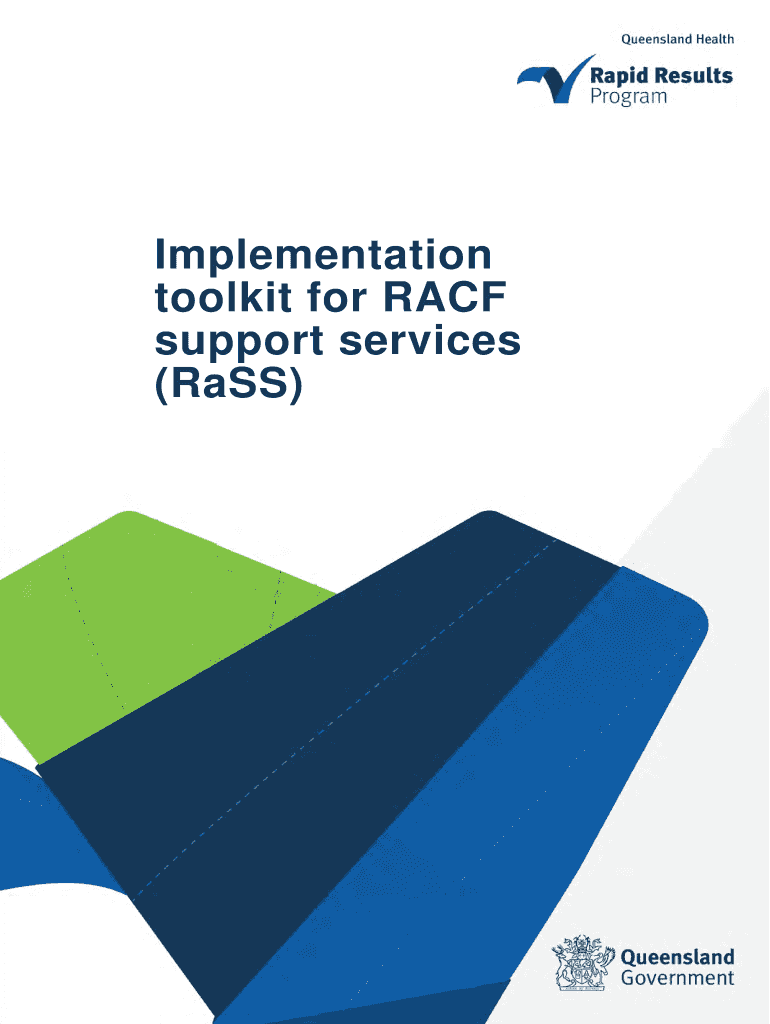 Queensland Health

Rapid Results
Program

Implementation toolkit for RACF support services (RaSS)

Queensland
Government